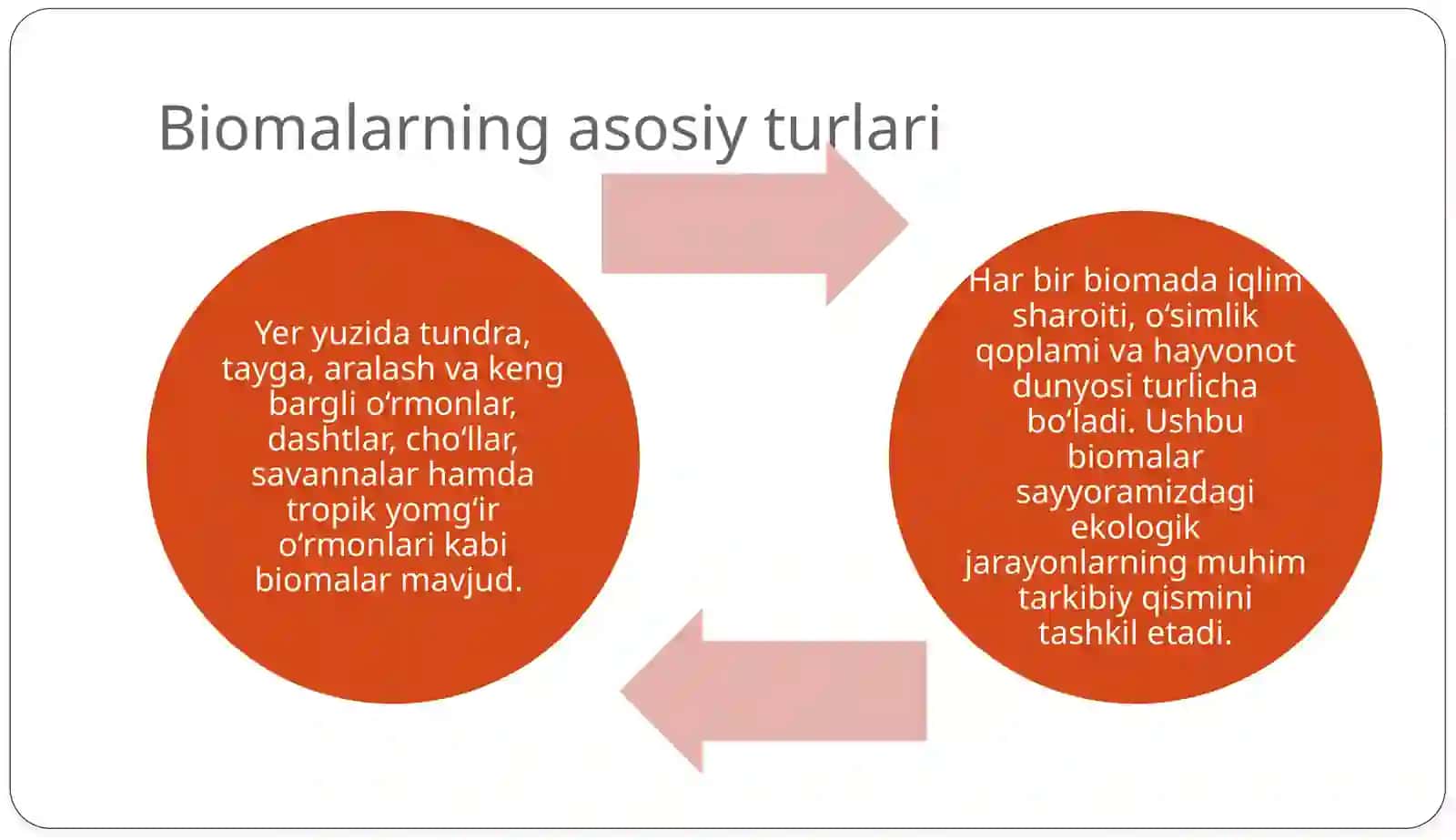 Biomalarning asosiy turlari

Yer yuzida tundra, tayga, aralash va keng bargli o‘rmonlar, dashtlar, cho‘llar, savannalar hamda tropik yomg‘ir o‘rmonlari kabi biomalar mavjud.

Har bir biomada iqlim sharoiti, o‘simlik qoplami va hayvonot dunyosi turlicha bo‘ladi. Ushbu biomalar sayyoramizdagi ekologik jarayonlarning muhim tarkibiy qismini tashkil etadi.